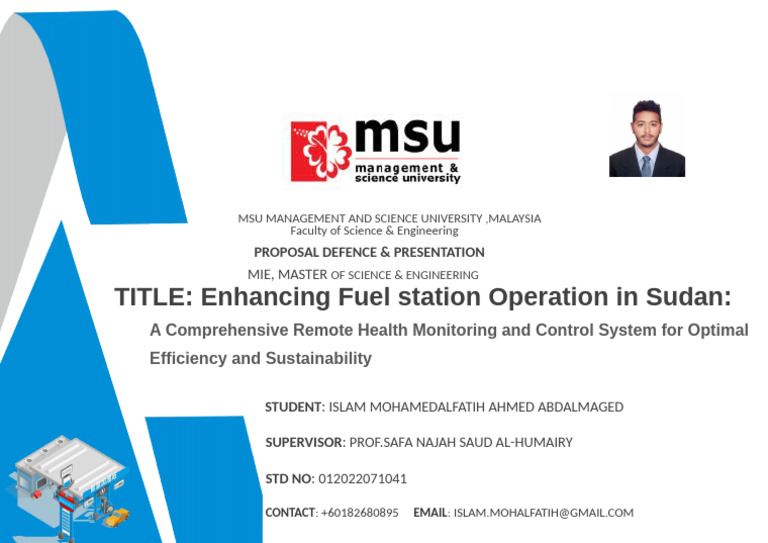 msu
management & science university

MSU MANAGEMENT AND SCIENCE UNIVERSITY ,MALAYSIA
Faculty of Science & Engineering

PROPOSAL DEFENCE & PRESENTATION

MIE, MASTER OF SCIENCE & ENGINEERING

TITLE: Enhancing Fuel station Operation in Sudan:

A Comprehensive Remote Health Monitoring and Control System for Optimal Efficiency and Sustainability

STUDENT: ISLAM MOHAMEDALFATIH AHMED ABDALMAGED

SUPERVISOR: PROF.SAFA NAJAH SAUD AL-HUMAIRY

STD NO: 012022071041

CONTACT: +60182680895 EMAIL: ISLAM.MOHALFATIH@GMAIL.COM